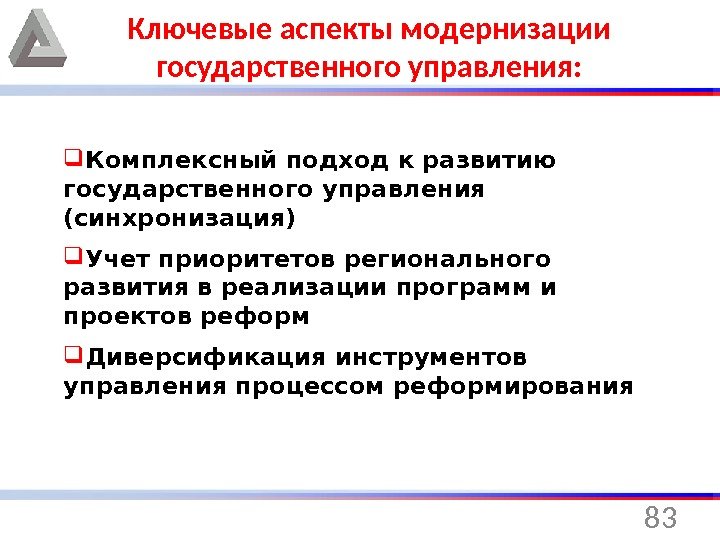 Ключевые аспекты модернизации государственного управления:

❑Комплексный подход к развитию государственного управления (синхронизация)

❑Учет приоритетов регионального развития в реализации программ и проектов реформ

❑Диверсификация инструментов управления процессом реформирования

83